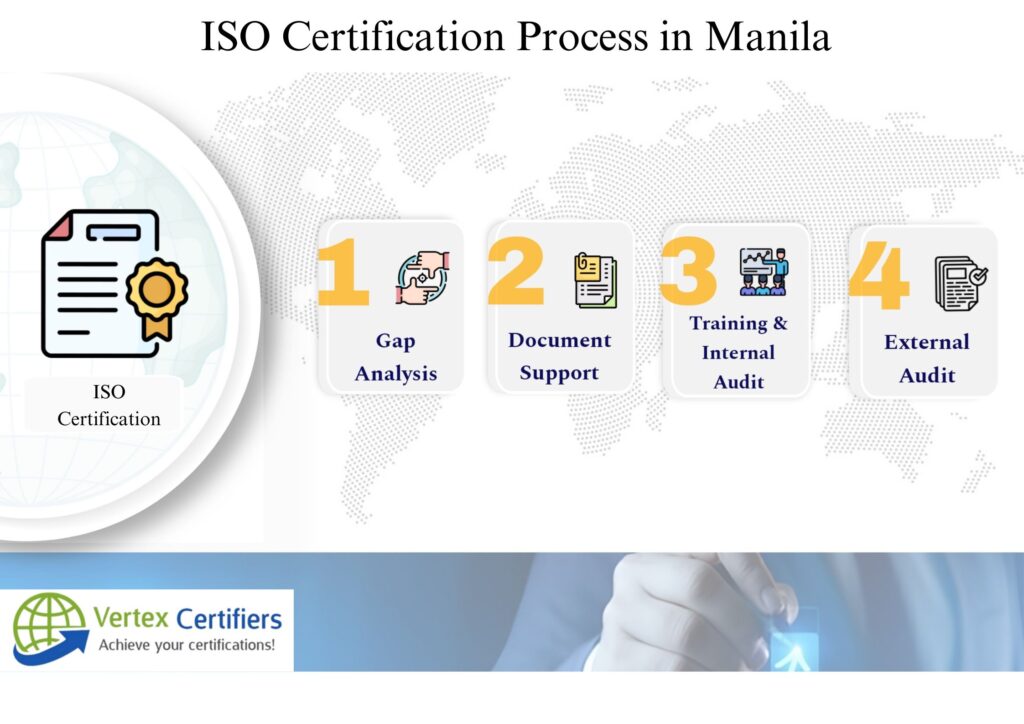 ISO Certification Process in Manila

ISO Certification

1 Gap Analysis

2 Document Support

3 Training & Internal Audit

4 External Audit

Vertex Certifiers
Achieve your certifications!